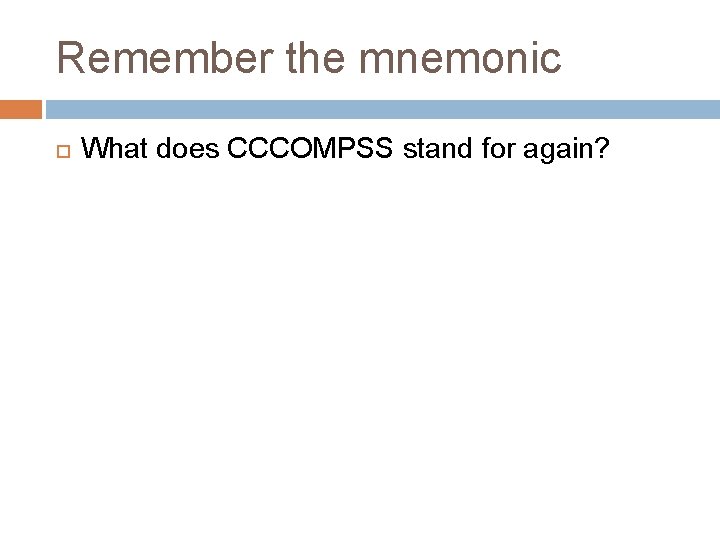 Remember the mnemonic

What does CCCOMPSS stand for again?